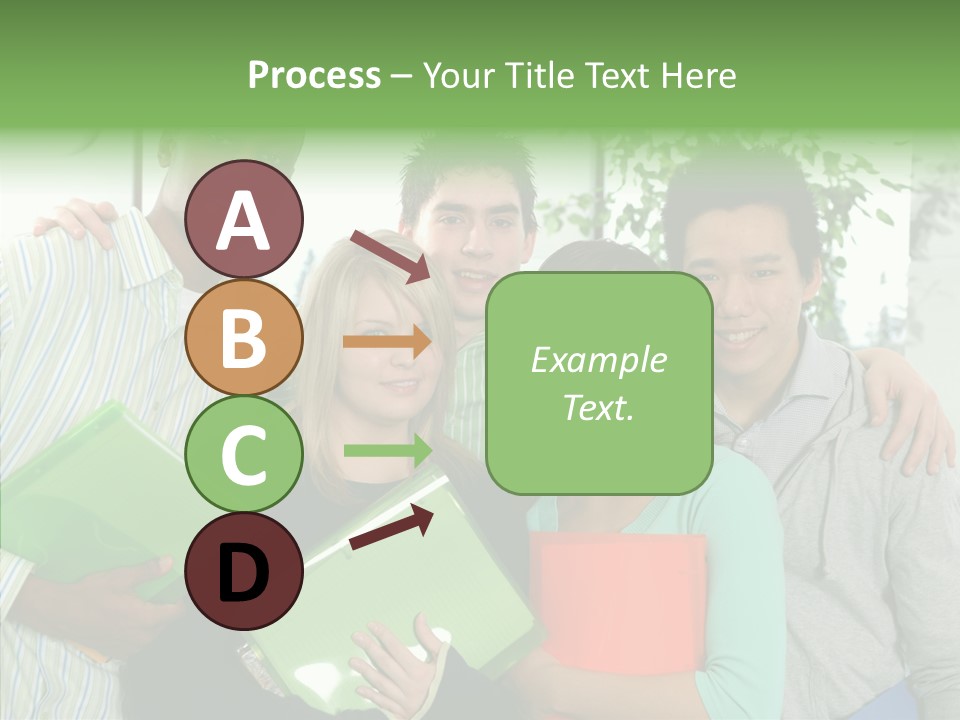 Process – Your Title Text Here

A

B

C

D

Example Text.